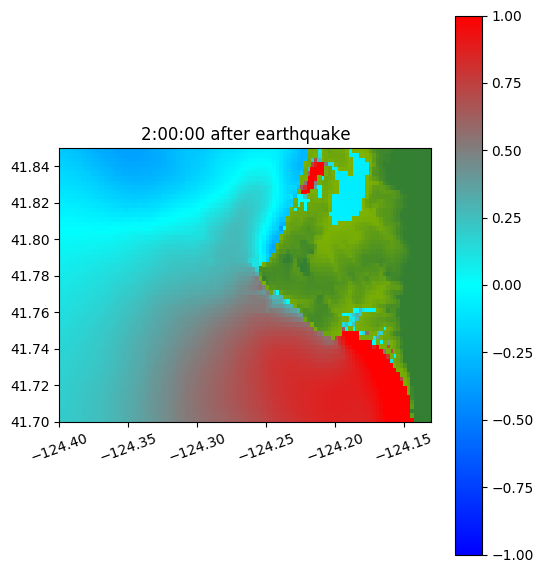 2:00:00 after earthquake

41.84
41.82
41.80
41.78
41.76
41.74
41.72
41.70

−124.40
−124.35
−124.30
−124.25
−124.20
−124.15

1.00
0.75
0.50
0.25
0.00
−0.25
−0.50
−0.75
−1.00